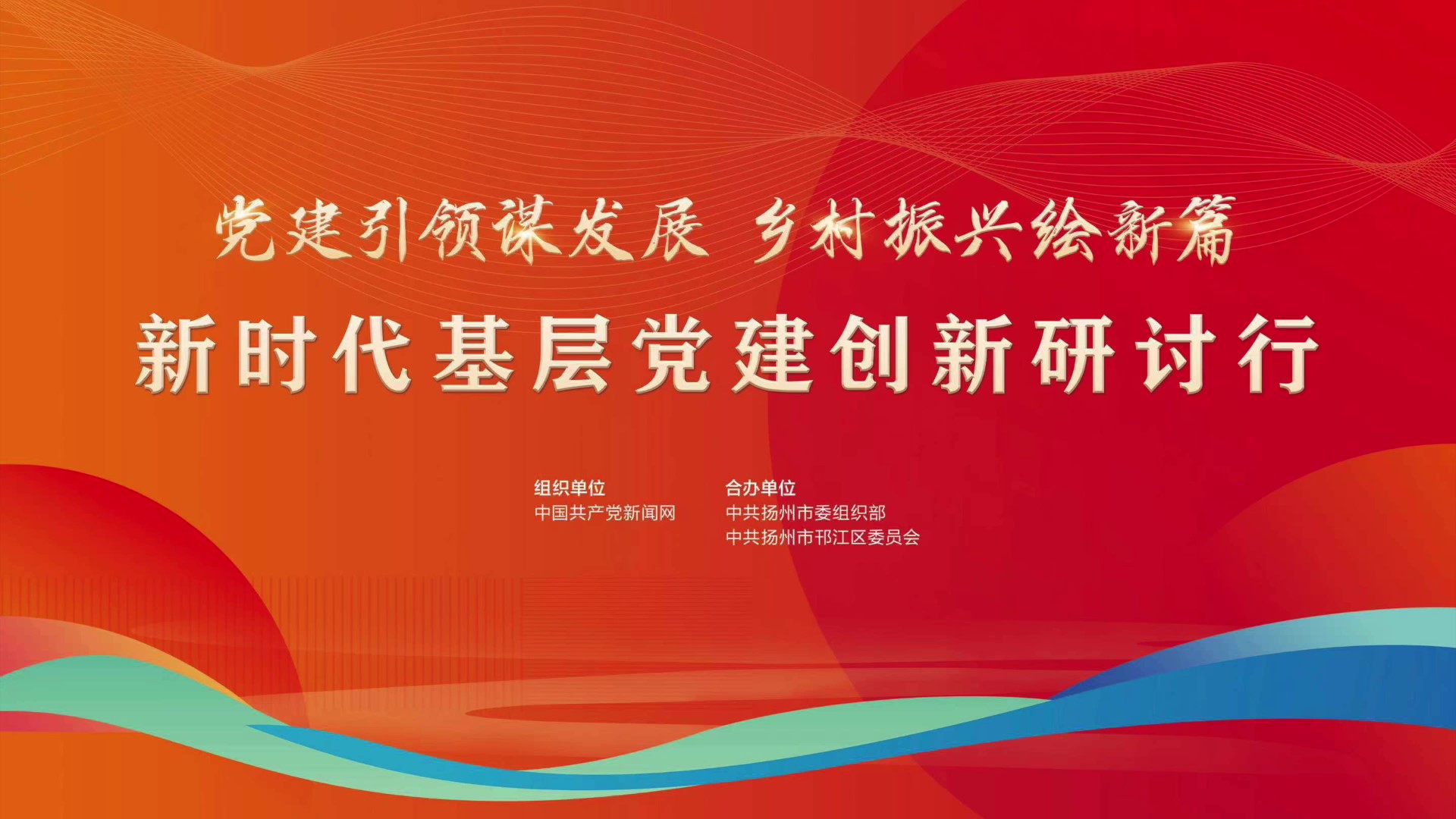 党建引领谋发展 乡村振兴绘新篇

新时代基层党建创新研讨行

组织单位
中国共产党新闻网

合办单位
中共扬州市委组织部
中共扬州市邗江区委员会